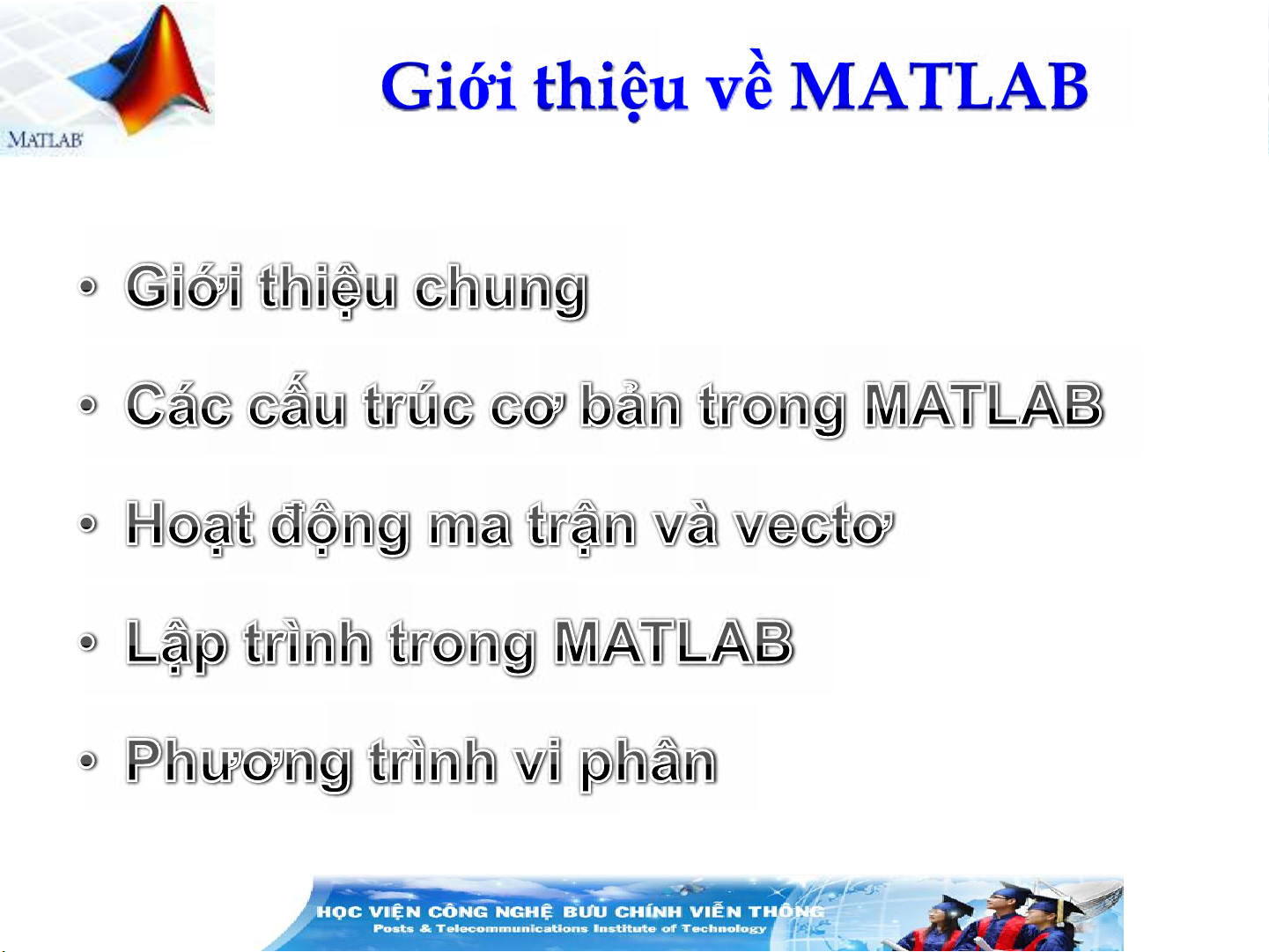 MATLAB

Giới thiệu về MATLAB

• Giới thiệu chung

• Các cấu trúc cơ bản trong MATLAB

• Hoạt động ma trận và vectơ

• Lập trình trong MATLAB

• Phương trình vi phân

HỌC VIỆN CÔNG NGHỆ BƯU CHÍNH VIỄN THÔNG
Posts & Telecommunications Institute of Technology